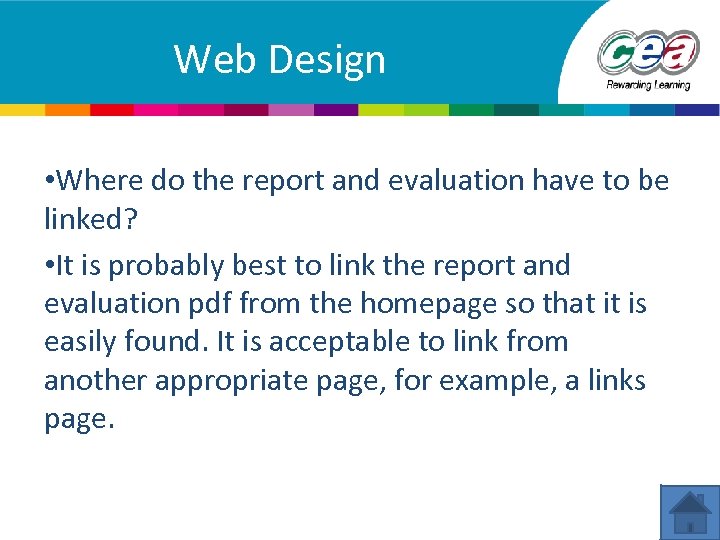 Web Design

cea
Rewarding Learning

•Where do the report and evaluation have to be linked?

•It is probably best to link the report and evaluation pdf from the homepage so that it is easily found. It is acceptable to link from another appropriate page, for example, a links page.